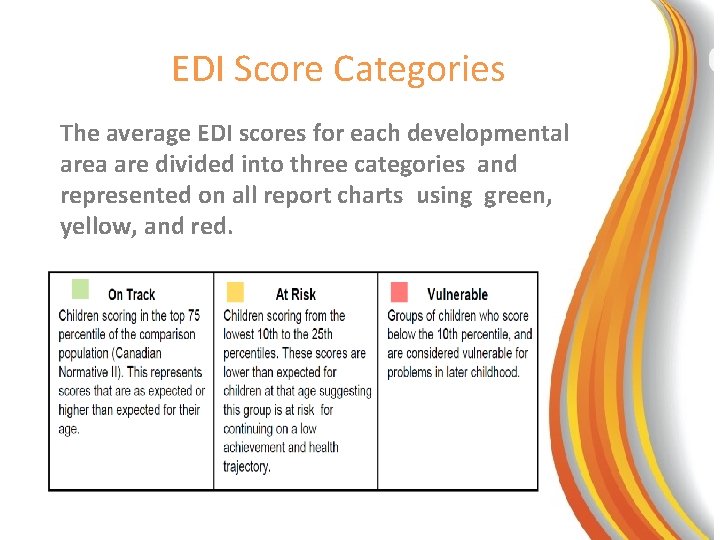 EDI Score Categories

The average EDI scores for each developmental area are divided into three categories and represented on all report charts using green, yellow, and red.

| On Track | At Risk | Vulnerable |
|---|---|---|
| Children scoring in the top 75 percentile of the comparison population (Canadian Normative II). This represents scores that are as expected or higher than expected for their age. | Children scoring from the lowest 10th to the 25th percentiles. These scores are lower than expected for children at that age suggesting this group is at risk for continuing on a low achievement and health trajectory. | Groups of children who score below the 10th percentile, and are considered vulnerable for problems in later childhood. |